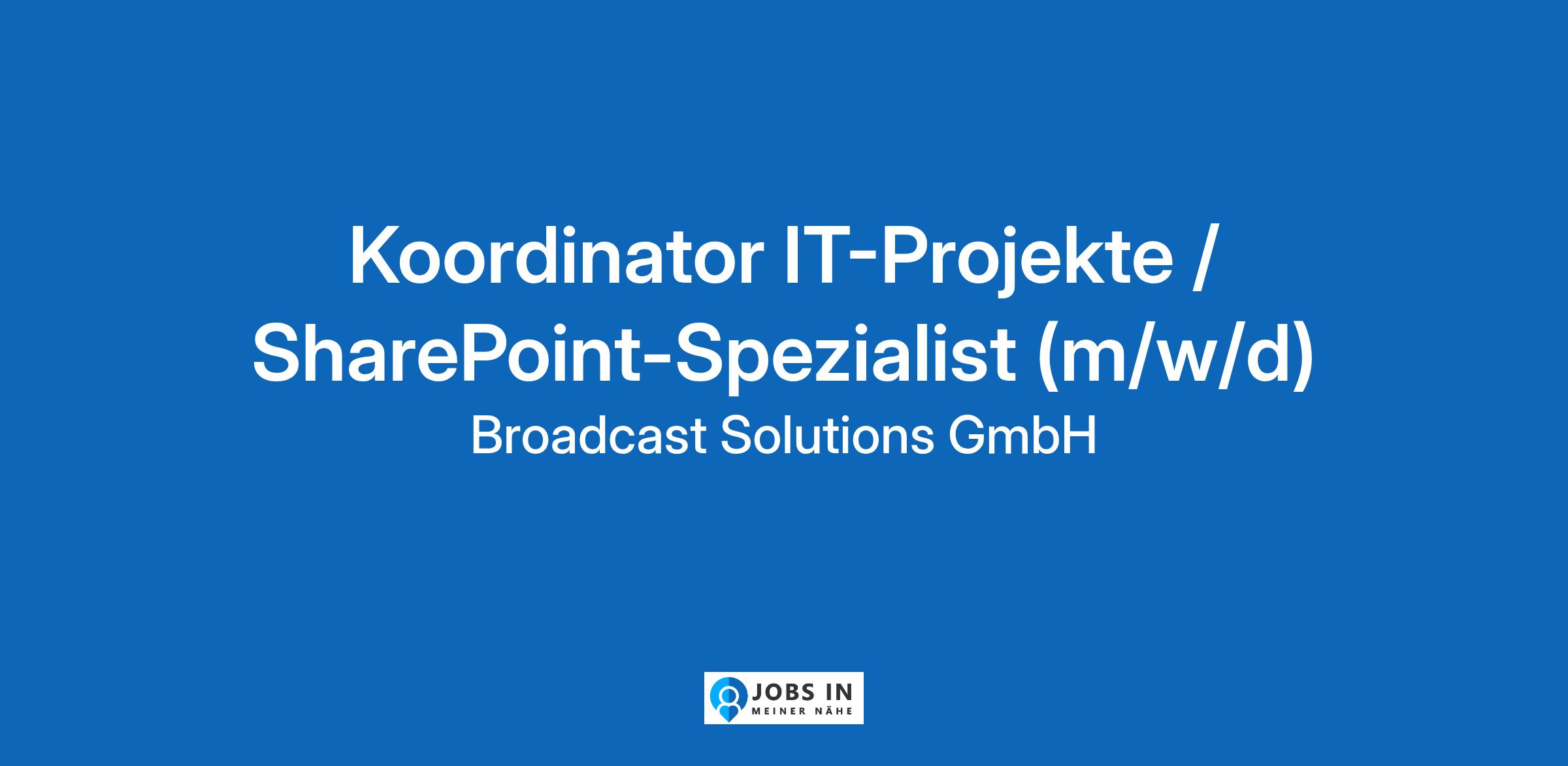 Koordinator IT-Projekte / SharePoint-Spezialist (m/w/d)

Broadcast Solutions GmbH

JOBS IN
MEINER NÄHE